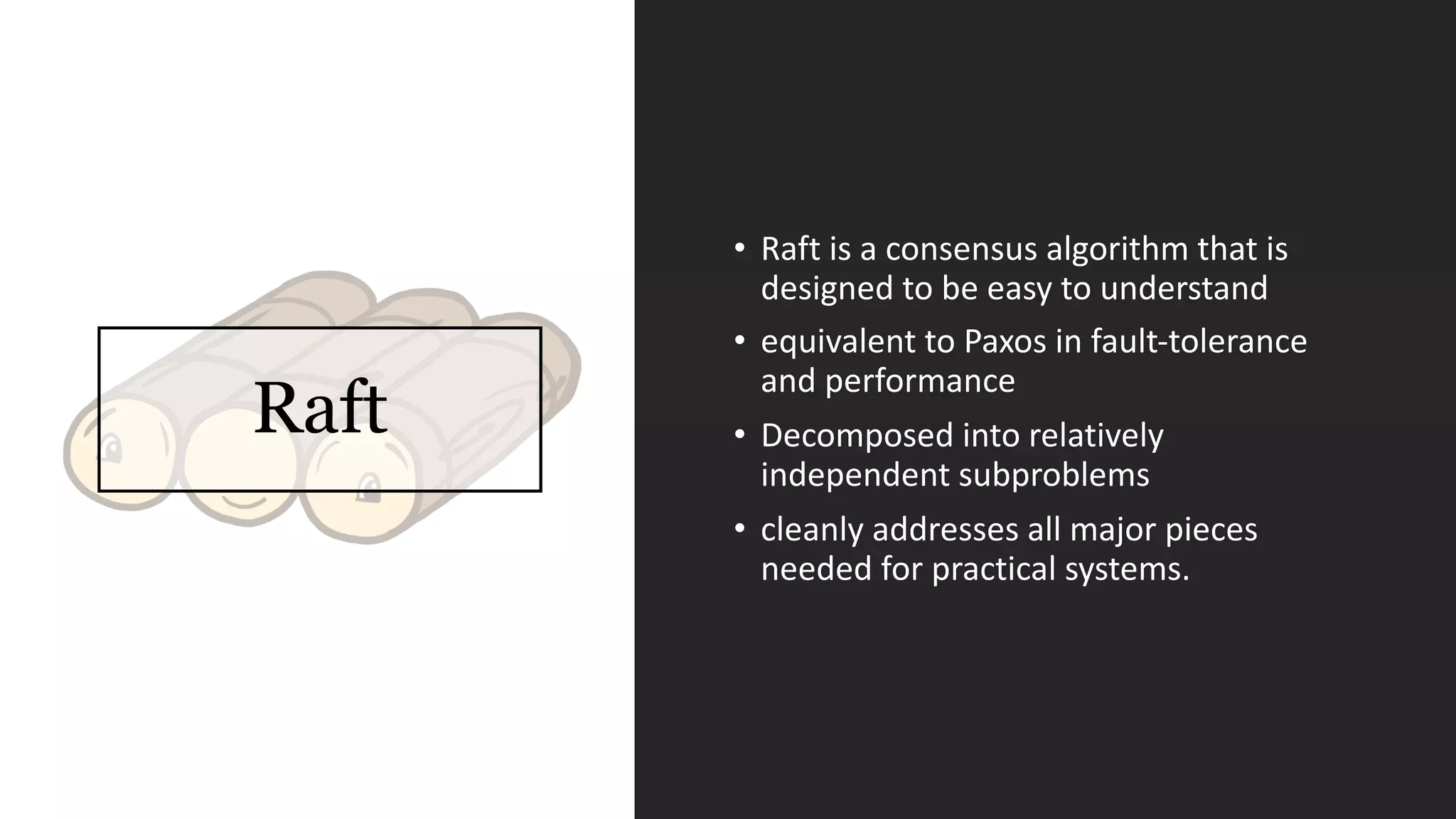 Raft

• Raft is a consensus algorithm that is designed to be easy to understand
• equivalent to Paxos in fault-tolerance and performance
• Decomposed into relatively independent subproblems
• cleanly addresses all major pieces needed for practical systems.